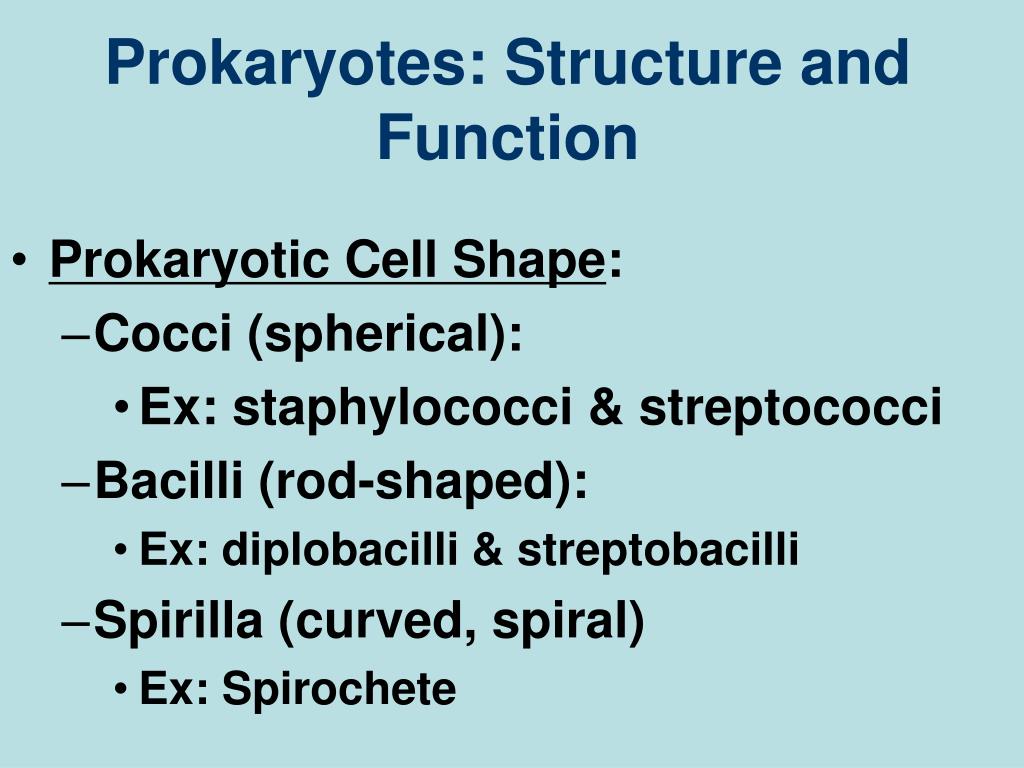 Prokaryotes: Structure and Function

• Prokaryotic Cell Shape:
– Cocci (spherical):
• Ex: staphylococci & streptococci
– Bacilli (rod-shaped):
• Ex: diplobacilli & streptobacilli
– Spirilla (curved, spiral)
• Ex: Spirochete